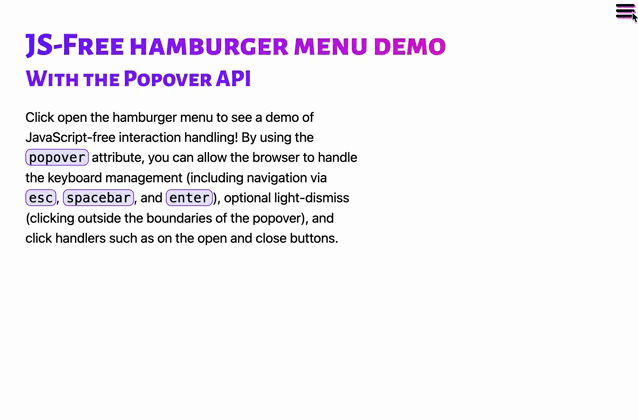 JS-Free hamburger menu demo

With the Popover API

Click open the hamburger menu to see a demo of JavaScript-free interaction handling! By using the popover attribute, you can allow the browser to handle the keyboard management (including navigation via esc, spacebar, and enter), optional light-dismiss (clicking outside the boundaries of the popover), and click handlers such as on the open and close buttons.